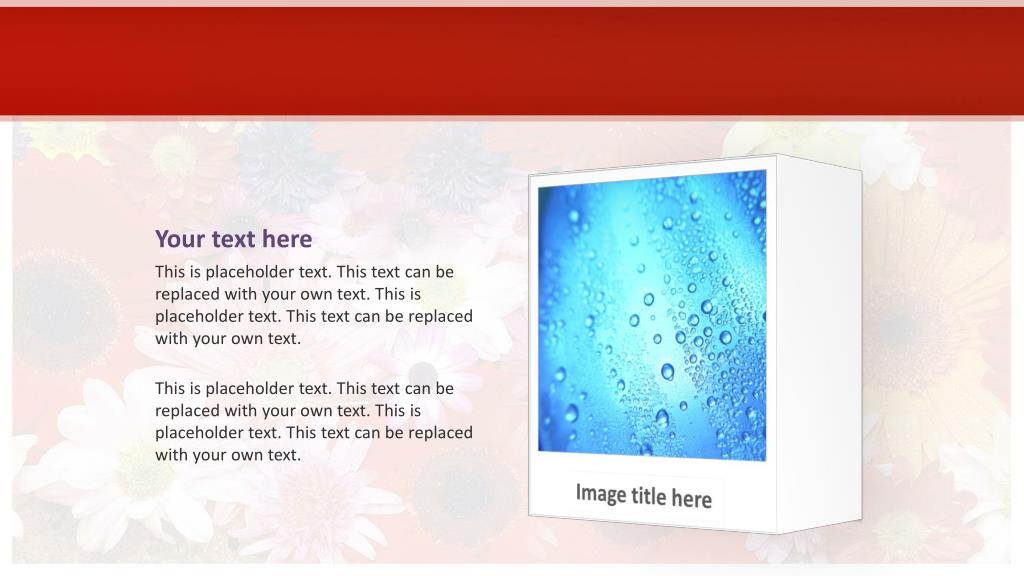 Your text here

This is placeholder text. This text can be replaced with your own text. This is placeholder text. This text can be replaced with your own text.

This is placeholder text. This text can be replaced with your own text. This is placeholder text. This text can be replaced with your own text.

Image title here